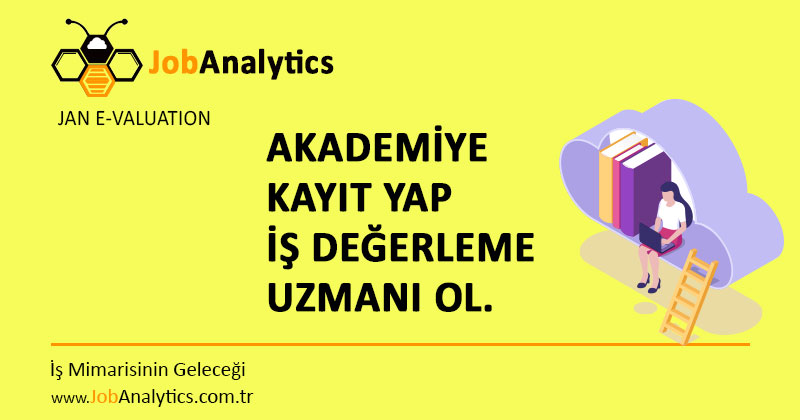 JobAnalytics

JAN E-VALUATION

AKADEMİYE KAYIT YAP İŞ DEĞERLEME UZMANI OL.

İş Mimarisinin Geleceği
www.JobAnalytics.com.tr